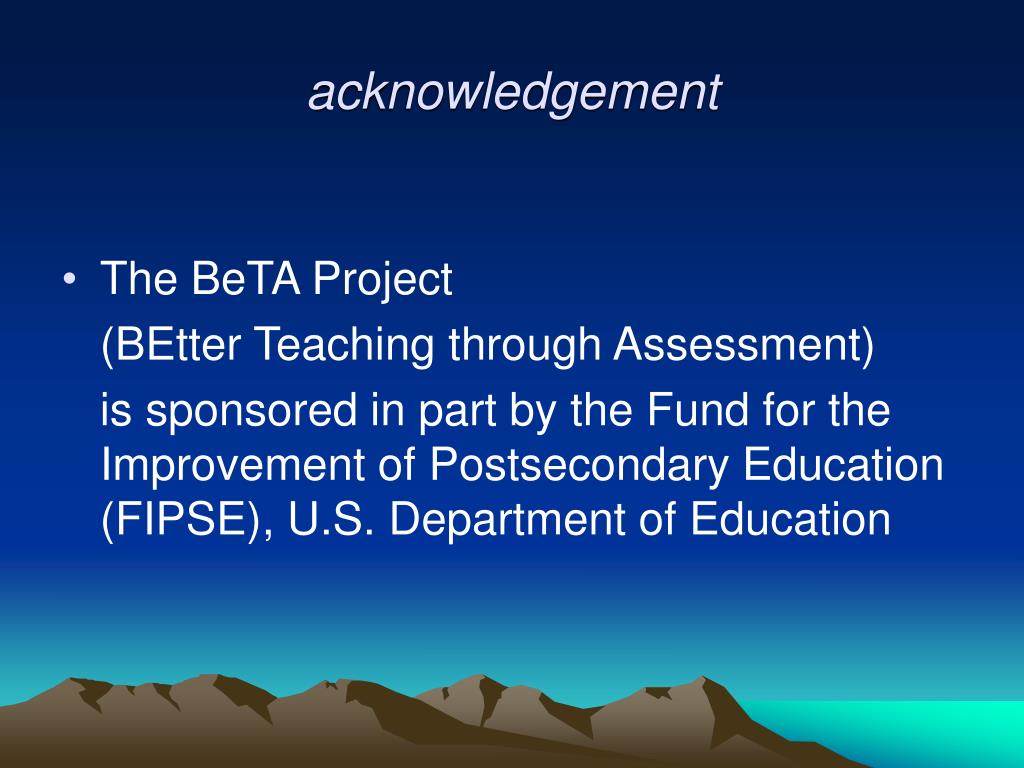 acknowledgement

• The BeTA Project

(BEtter Teaching through Assessment)

is sponsored in part by the Fund for the Improvement of Postsecondary Education (FIPSE), U.S. Department of Education